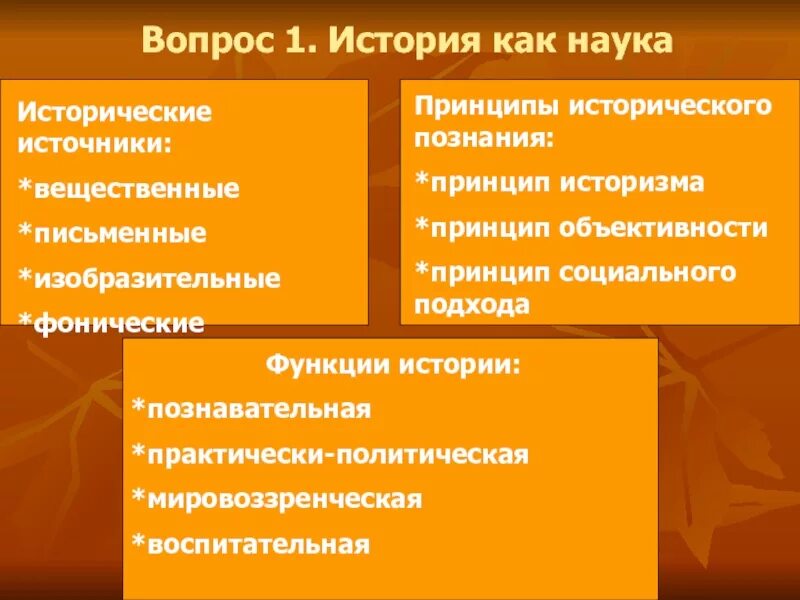 Вопрос 1. История как наука

Исторические источники:

*вещественные

*письменные

*изобразительные

*фонические

Принципы исторического познания:

*принцип историзма

*принцип объективности

*принцип социального подхода

Функции истории:

*познавательная

*практически-политическая

*мировоззренческая

*воспитательная